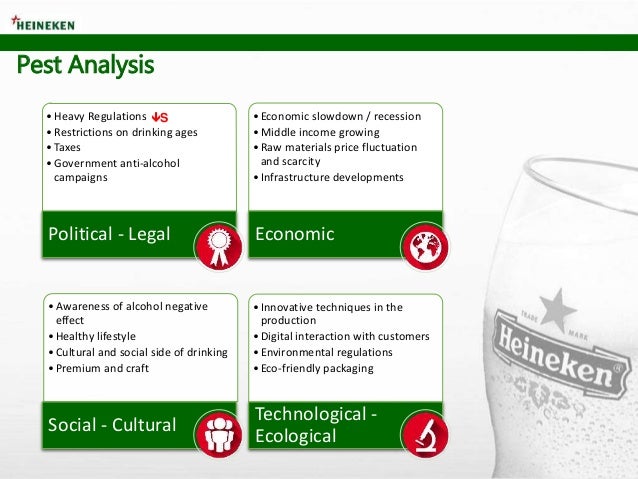 HEINEKEN

Pest Analysis

• Heavy Regulations ↓S
• Restrictions on drinking ages
• Taxes
• Government anti-alcohol campaigns

Political - Legal

• Economic slowdown / recession
• Middle income growing
• Raw materials price fluctuation and scarcity
• Infrastructure developments

Economic

• Awareness of alcohol negative effect
• Healthy lifestyle
• Cultural and social side of drinking
• Premium and craft

Social - Cultural

• Innovative techniques in the production
• Digital interaction with customers
• Environmental regulations
• Eco-friendly packaging

Technological - Ecological

TRADE MARK
Heineken®